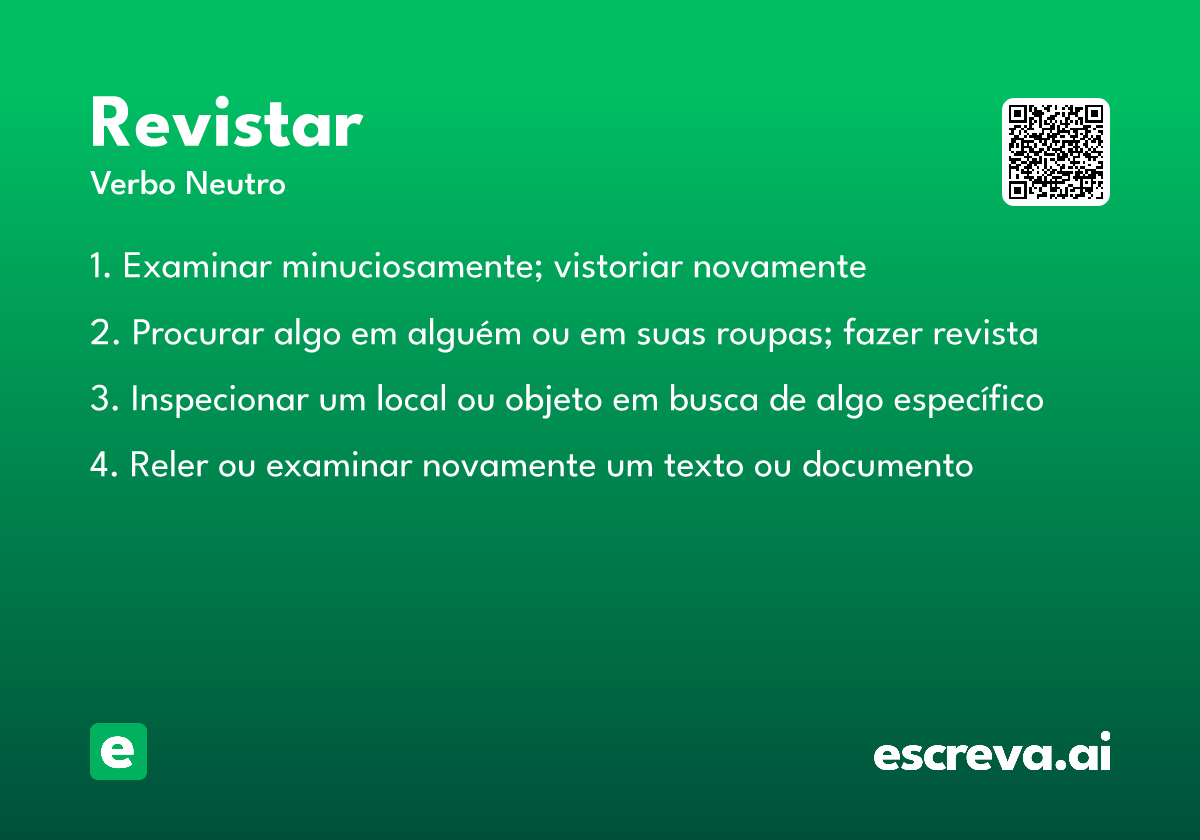 Revistar
Verbo Neutro

1. Examinar minuciosamente; vistoriar novamente

2. Procurar algo em alguém ou em suas roupas; fazer revista

3. Inspecionar um local ou objeto em busca de algo específico

4. Reler ou examinar novamente um texto ou documento

e

escreva.ai